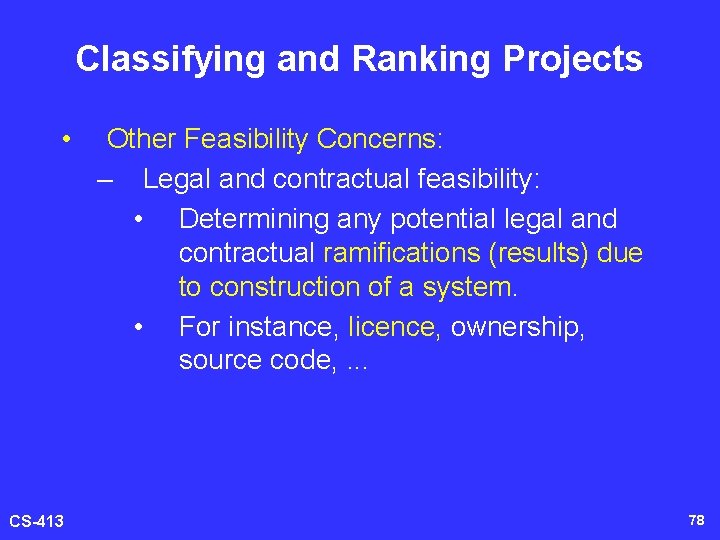 Classifying and Ranking Projects

• Other Feasibility Concerns:
– Legal and contractual feasibility:
• Determining any potential legal and contractual ramifications (results) due to construction of a system.
• For instance, licence, ownership, source code, ...

CS-413

78